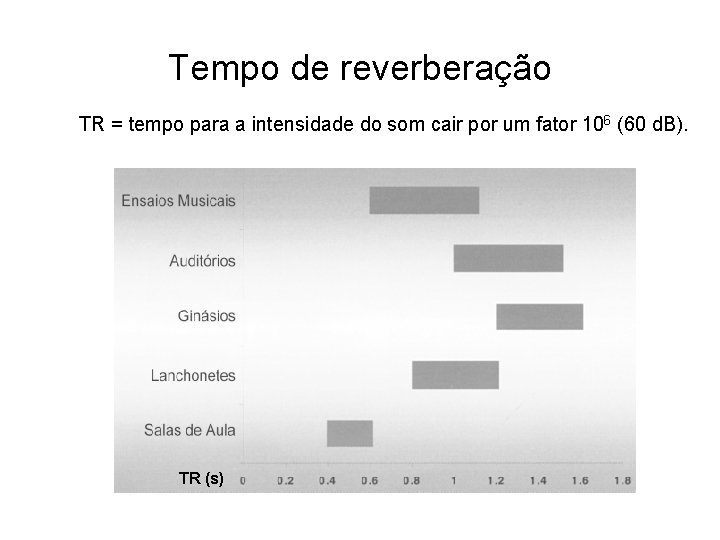 Tempo de reverberação

TR = tempo para a intensidade do som cair por um fator $10^6$ (60 dB).

Ensaios Musicais

Auditórios

Ginásios

Lanchonetes

Salas de Aula

TR (s) 0 0.2 0.4 0.6 0.8 1 1.2 1.4 1.6 1.8